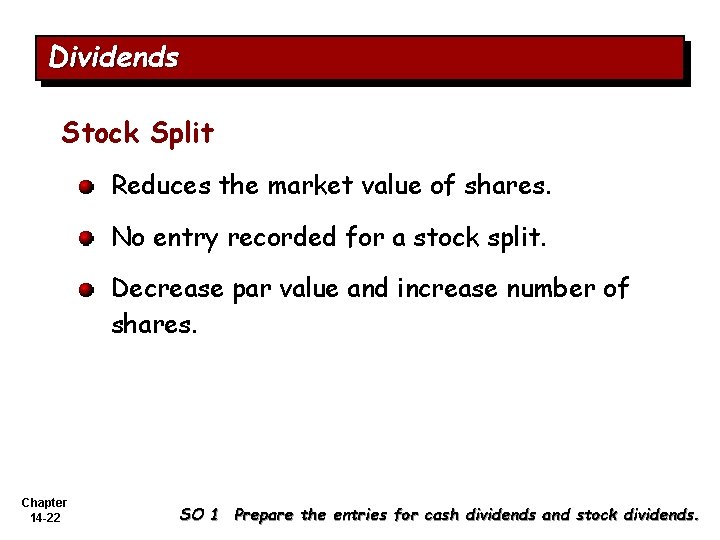 Dividends

Stock Split

Reduces the market value of shares.

No entry recorded for a stock split.

Decrease par value and increase number of shares.

Chapter 14-22

SO 1 Prepare the entries for cash dividends and stock dividends.